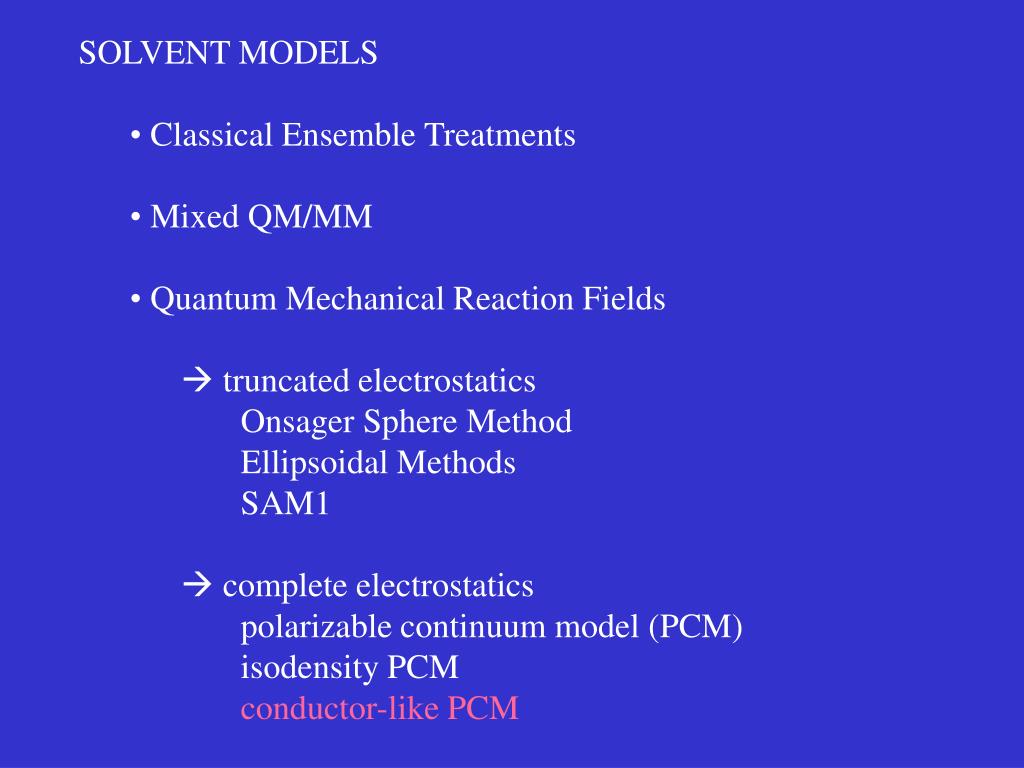 SOLVENT MODELS

• Classical Ensemble Treatments

• Mixed QM/MM

• Quantum Mechanical Reaction Fields

→ truncated electrostatics
Onsager Sphere Method
Ellipsoidal Methods
SAM1

→ complete electrostatics
polarizable continuum model (PCM)
isodensity PCM
conductor-like PCM